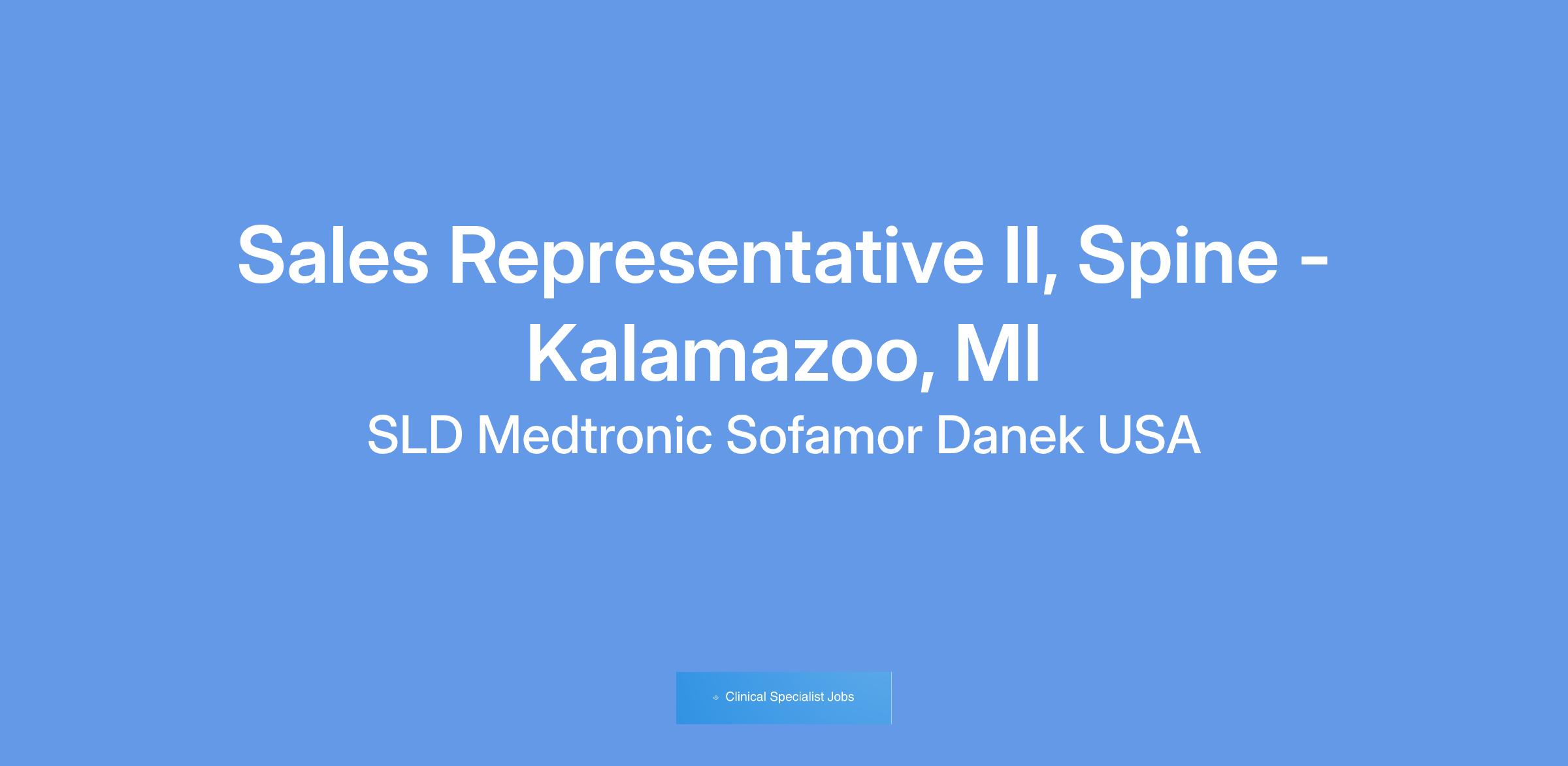 Sales Representative II, Spine - Kalamazoo, MI

SLD Medtronic Sofamor Danek USA

Clinical Specialist Jobs